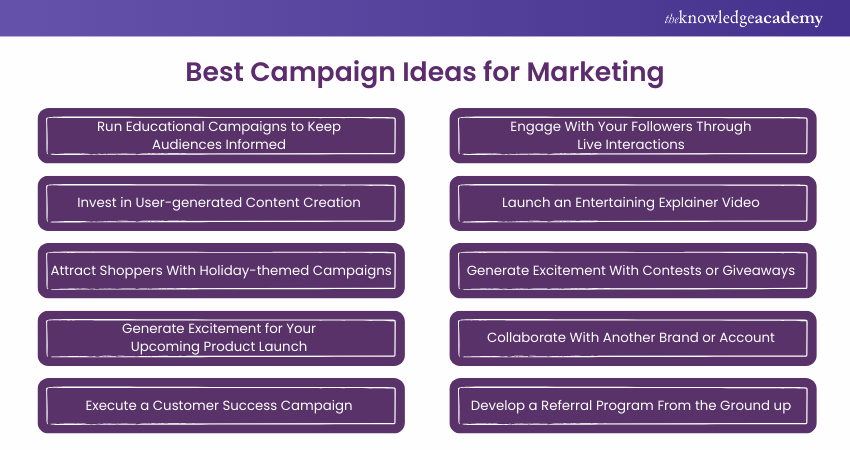 theknowledgeacademy

Best Campaign Ideas for Marketing

Run Educational Campaigns to Keep Audiences Informed

Invest in User-generated Content Creation

Attract Shoppers With Holiday-themed Campaigns

Generate Excitement for Your Upcoming Product Launch

Execute a Customer Success Campaign

Engage With Your Followers Through Live Interactions

Launch an Entertaining Explainer Video

Generate Excitement With Contests or Giveaways

Collaborate With Another Brand or Account

Develop a Referral Program From the Ground up